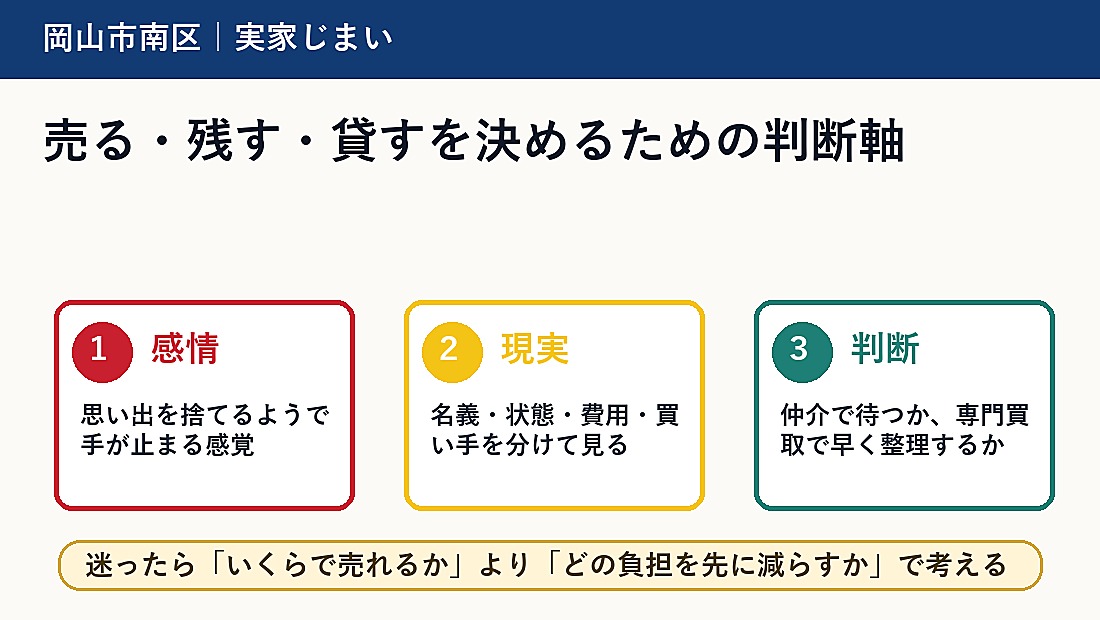 岡山市南区｜実家じまい

売る・残す・貸すを決めるための判断軸

1 感情

思い出を捨てるようで手が止まる感覚

2 現実

名義・状態・費用・買い手を分けて見る

3 判断

仲介で待つか、専門買取で早く整理するか

迷ったら「いくらで売れるか」より「どの負担を先に減らすか」で考える